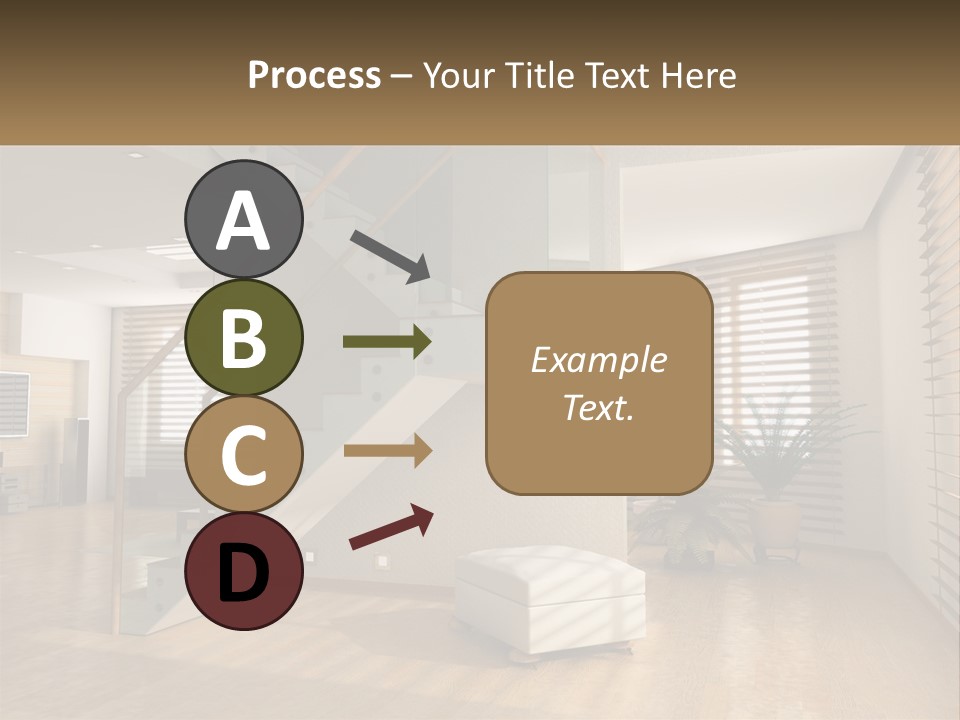 Process – Your Title Text Here

A

B

C

D

Example Text.